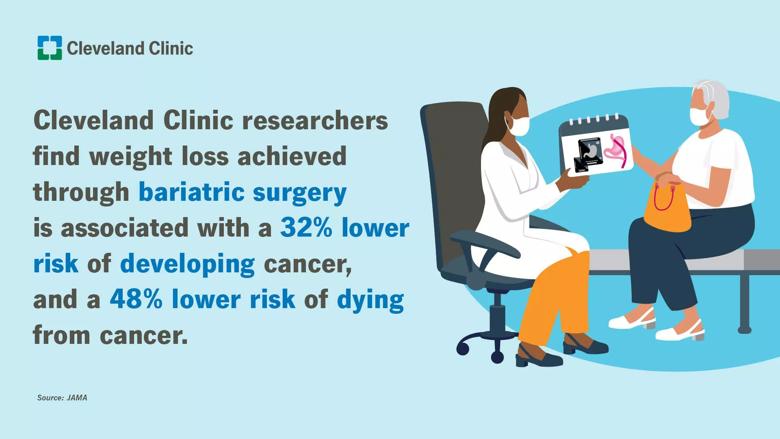 Cleveland Clinic

Cleveland Clinic researchers find weight loss achieved through bariatric surgery is associated with a 32% lower risk of developing cancer, and a 48% lower risk of dying from cancer.

Source: JAMA